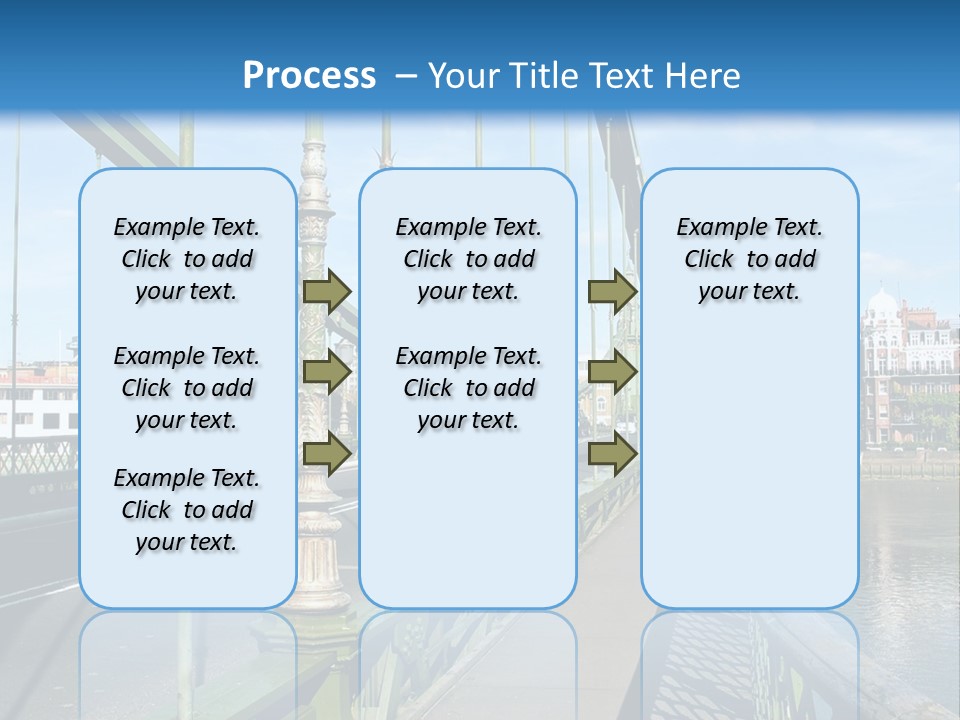 Process – Your Title Text Here

Example Text. Click to add your text.

Example Text. Click to add your text.

Example Text. Click to add your text.

Example Text. Click to add your text.

Example Text. Click to add your text.

Example Text. Click to add your text.